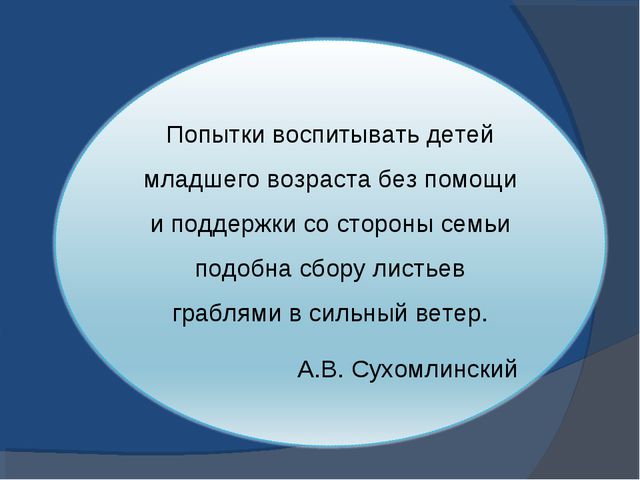 Попытки воспитывать детей младшего возраста без помощи и поддержки со стороны семьи подобна сбору листьев граблями в сильный ветер.

А.В. Сухомлинский